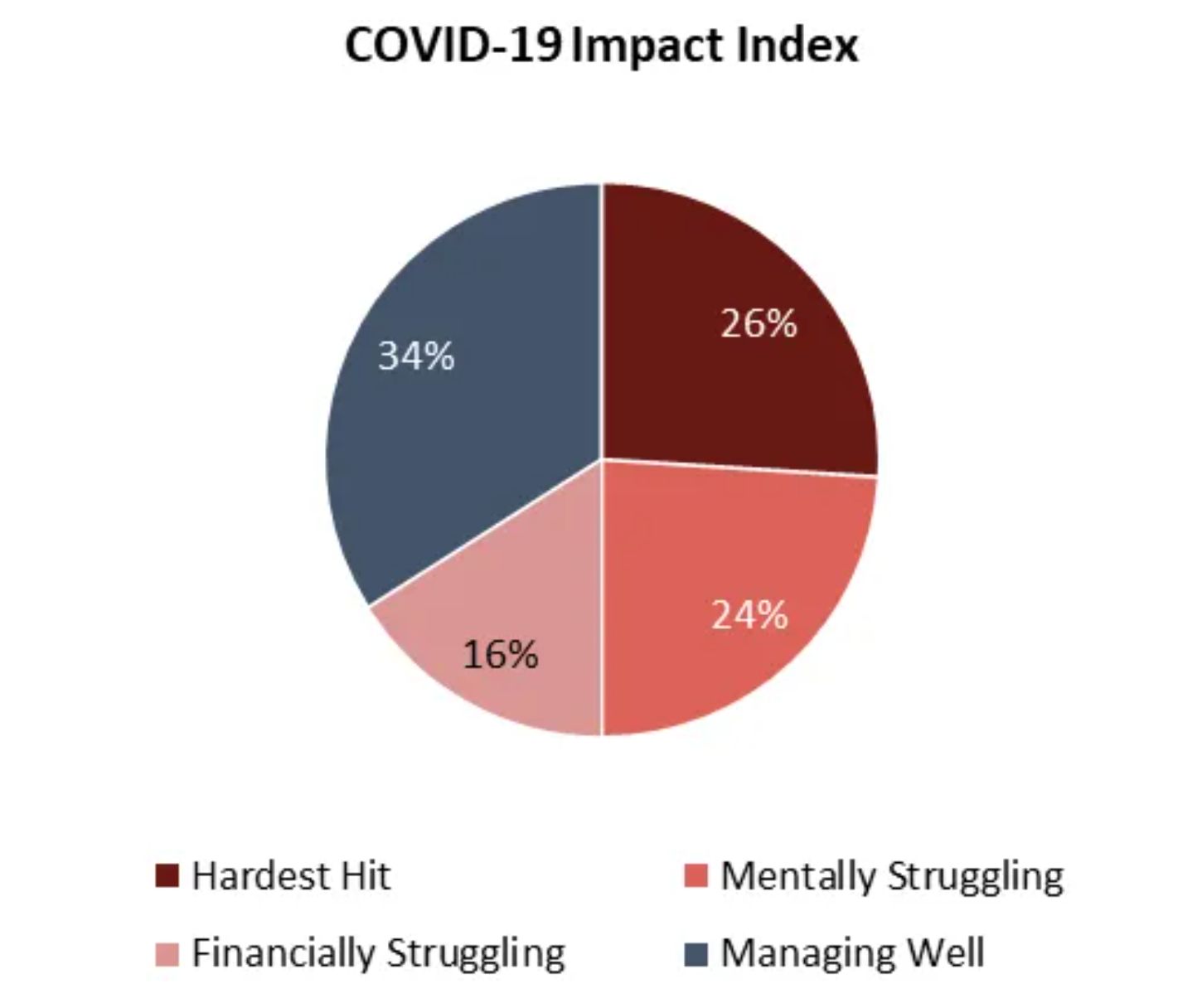 COVID-19 Impact Index

26%
24%
16%
34%

Hardest Hit
Mentally Struggling
Financially Struggling
Managing Well